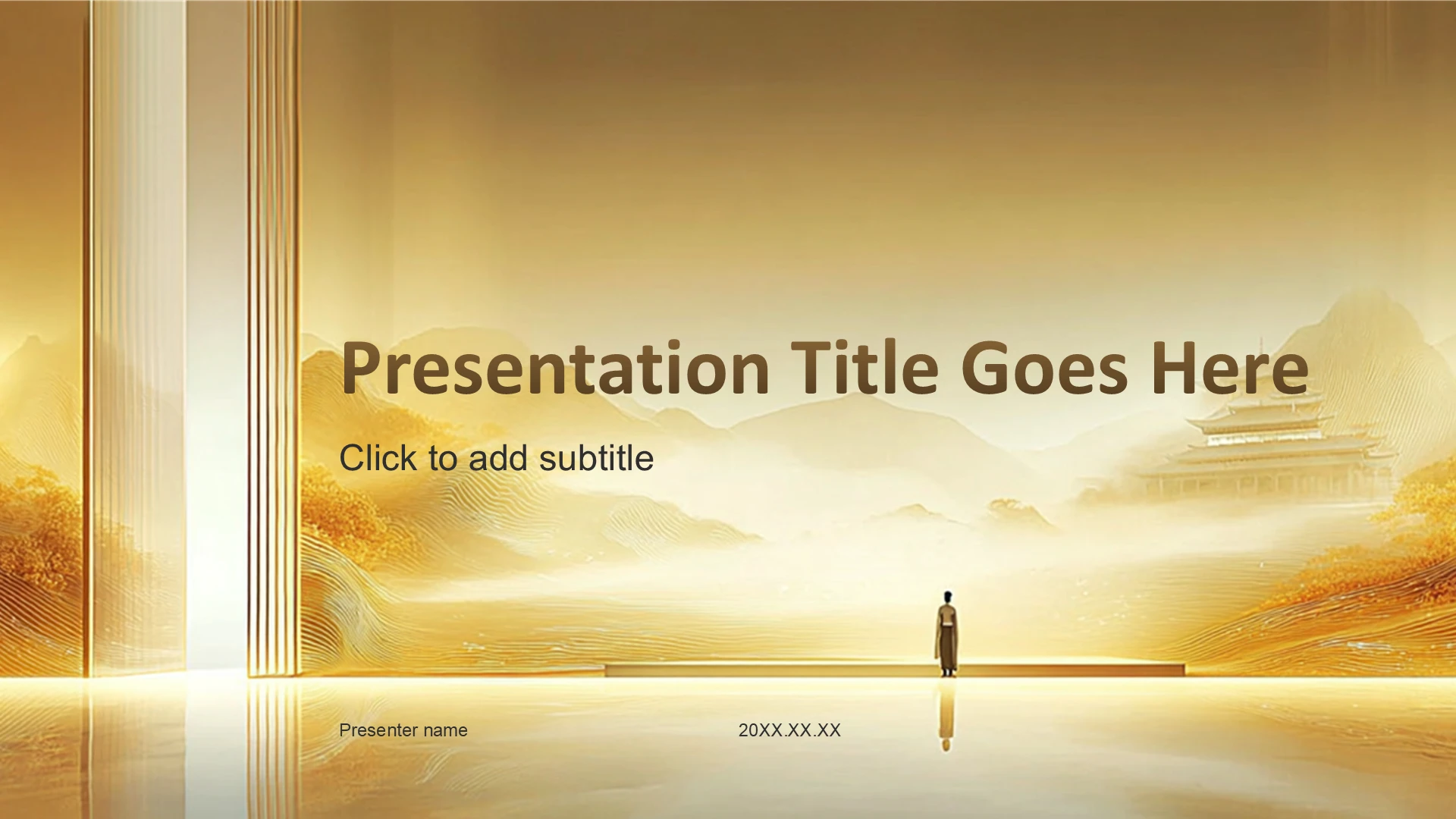 Presentation Title Goes Here

Click to add subtitle

Presenter name

20XX.XX.XX